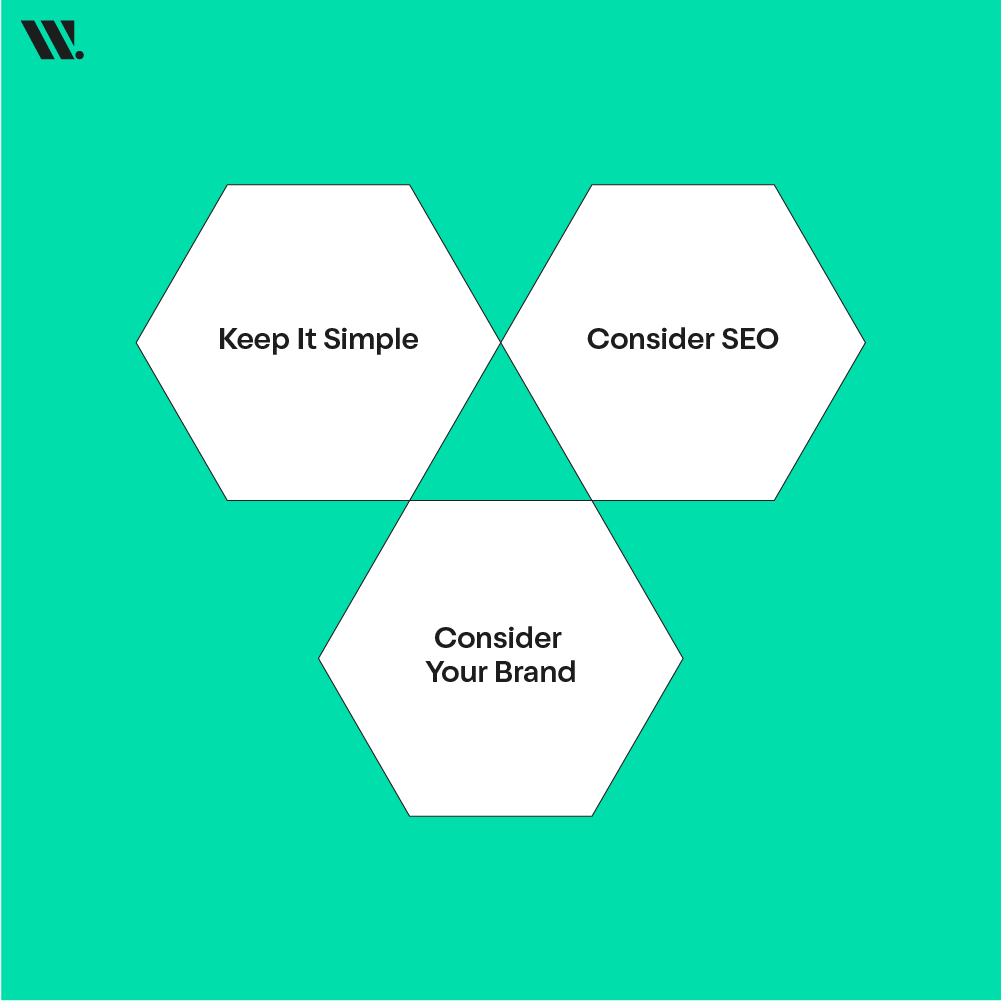 W.

Keep It Simple

Consider SEO

Consider Your Brand